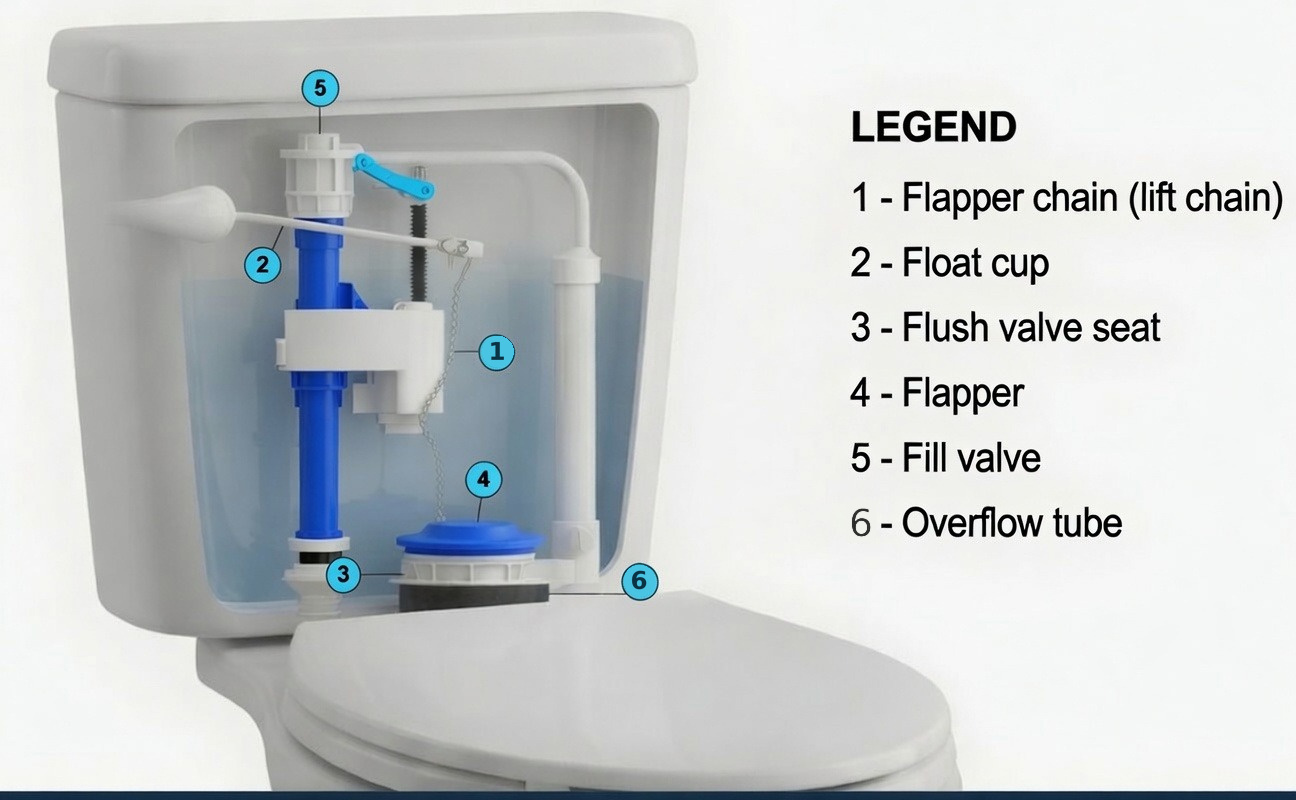 5

2

1

4

3

6

LEGEND

1 - Flapper chain (lift chain)

2 - Float cup

3 - Flush valve seat

4 - Flapper

5 - Fill valve

6 - Overflow tube